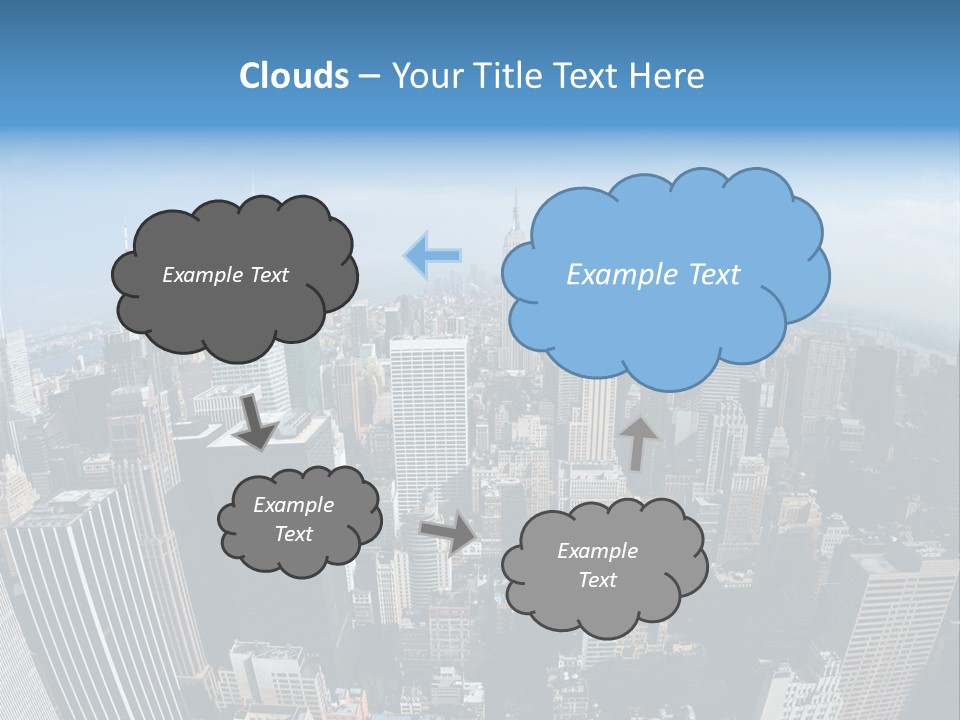 Clouds – Your Title Text Here

Example Text

Example Text

Example Text

Example Text